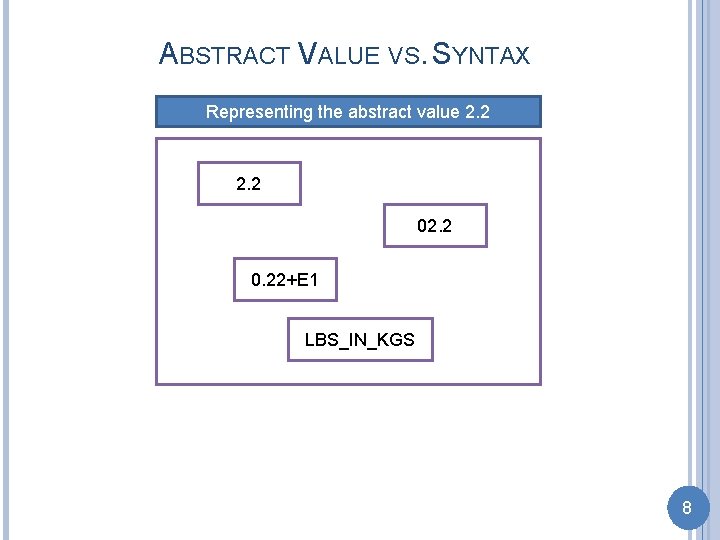 ABSTRACT VALUE VS. SYNTAX

Representing the abstract value 2.2

2.2

02.2

0.22+E1

LBS_IN_KGS

8